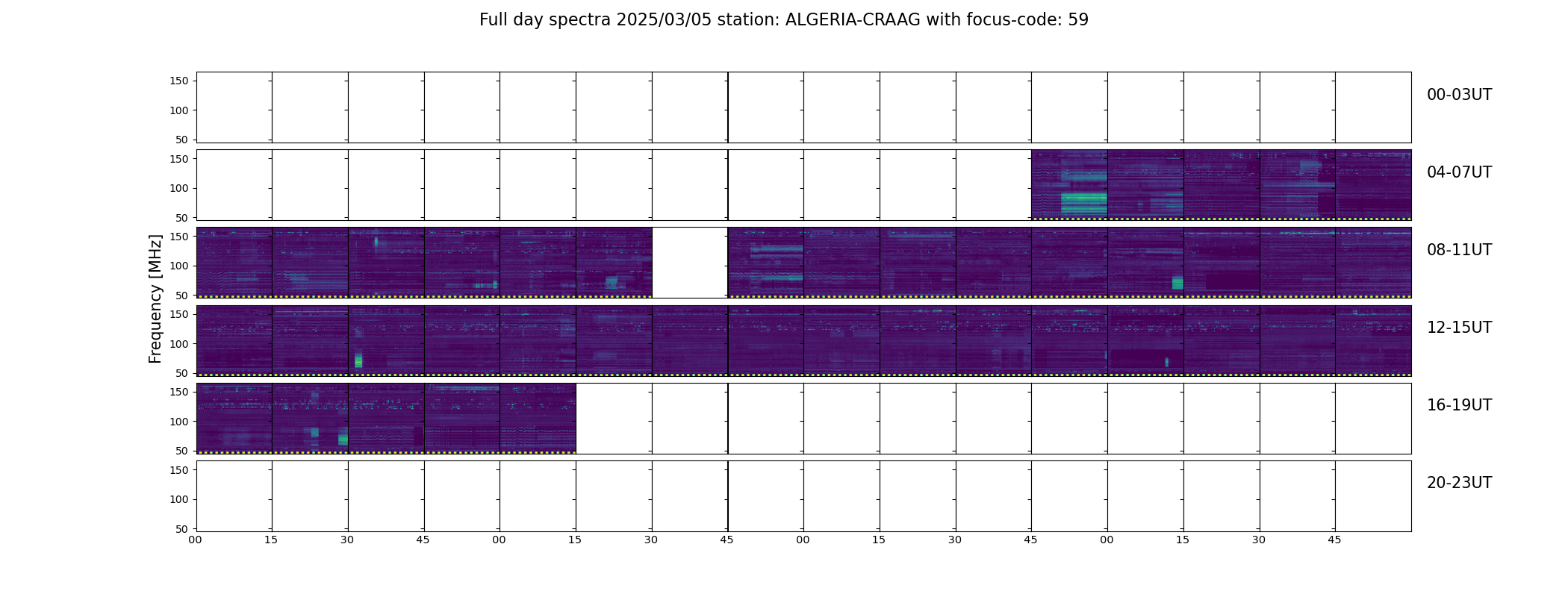 Full day spectra 2025/03/05 station: ALGERIA-CRAAG with focus-code: 59

Frequency [MHz]

150
100
50
00-03UT

150
100
50
04-07UT

150
100
50
08-11UT

150
100
50
12-15UT

150
100
50
16-19UT

150
100
50
20-23UT

00 15 30 45 00 15 30 45 00 15 30 45 00 15 30 45